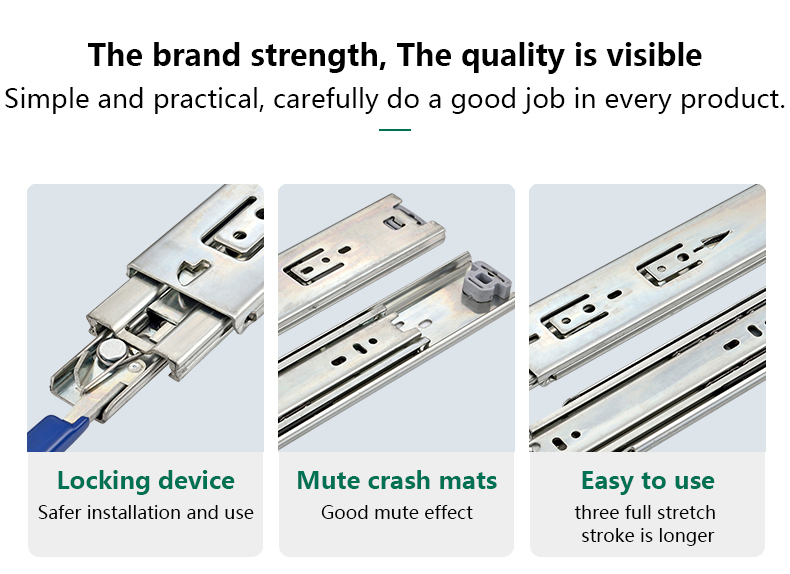 The brand strength, The quality is visible
Simple and practical, carefully do a good job in every product.

Locking device
Safer installation and use

Mute crash mats
Good mute effect

Easy to use
three full stretch stroke is longer